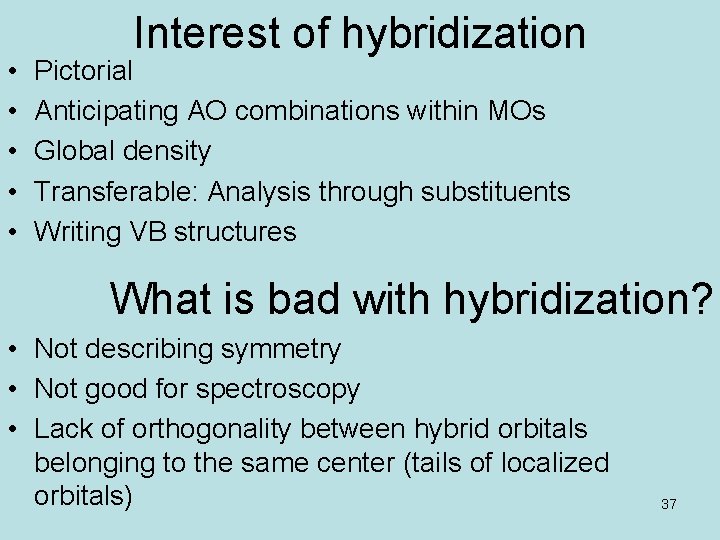 Interest of hybridization

• Pictorial
• Anticipating AO combinations within MOs
• Global density
• Transferable: Analysis through substituents
• Writing VB structures

What is bad with hybridization?

• Not describing symmetry
• Not good for spectroscopy
• Lack of orthogonality between hybrid orbitals belonging to the same center (tails of localized orbitals)

37